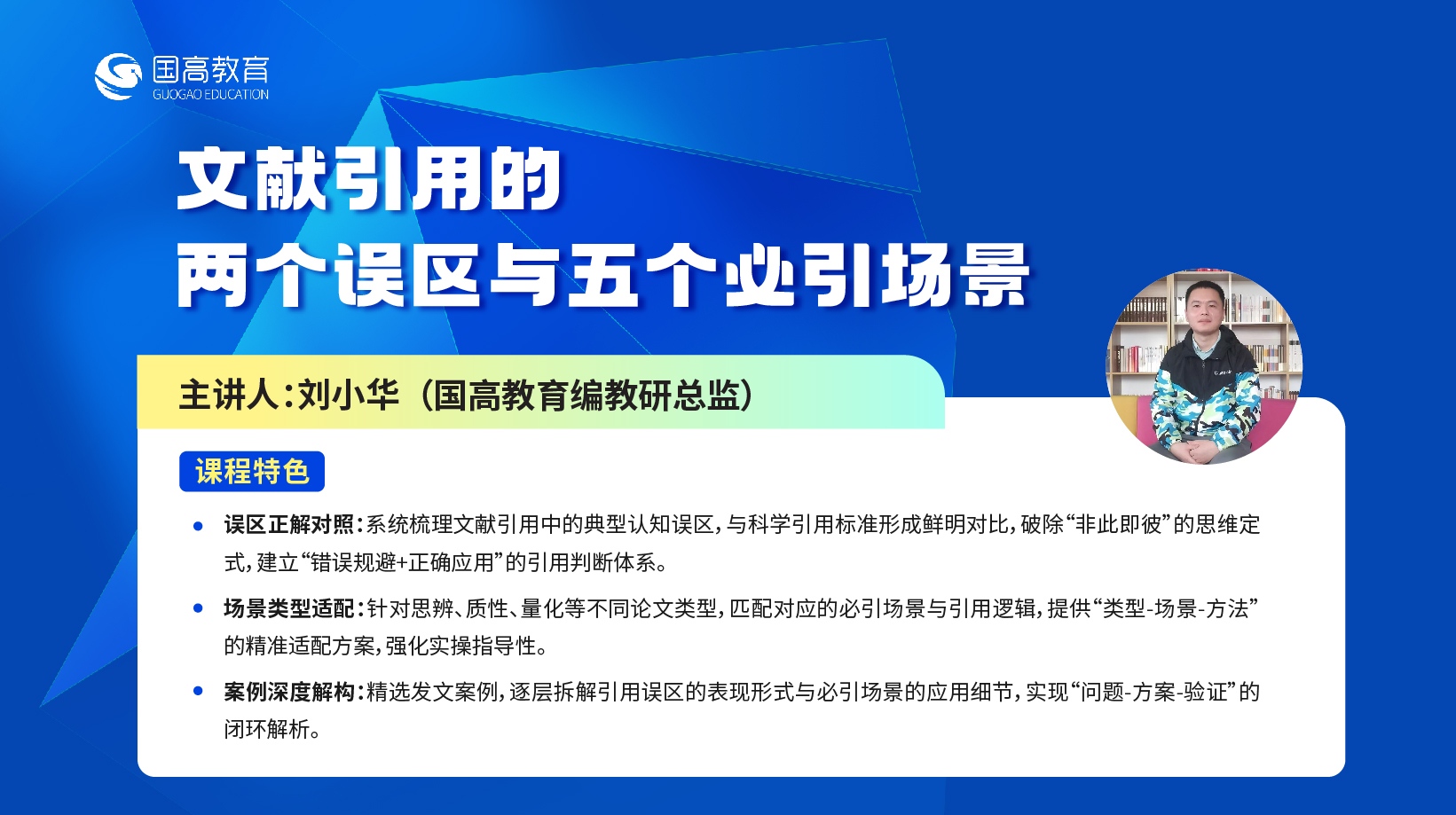 国高教育
GUOGAO EDUCATION

文献引用的
两个误区与五个必引场景

主讲人:刘小华（国高教育编教研总监）

课程特色

• 误区正解对照:系统梳理文献引用中的典型认知误区,与科学引用标准形成鲜明对比,破除“非此即彼”的思维定式,建立“错误规避+正确应用”的引用判断体系。

• 场景类型适配:针对思辨、质性、量化等不同论文类型,匹配对应的必引场景与引用逻辑,提供“类型-场景-方法”的精准适配方案,强化实操指导性。

• 案例深度解构:精选发文案例,逐层拆解引用误区的表现形式与必引场景的应用细节,实现“问题-方案-验证”的闭环解析。